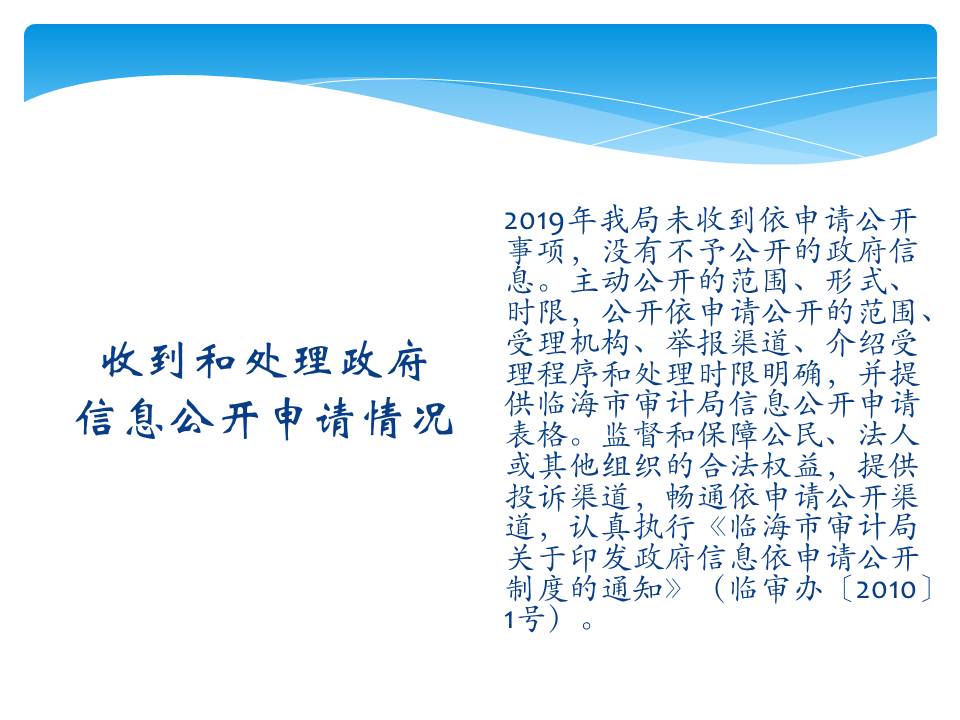 收到和处理政府信息公开申请情况

2019年我局未收到依申请公开事项，没有不予公开的政府信息。主动公开的范围、形式、时限，公开依申请公开的范围、受理机构、举报渠道、介绍受理程序和处理时限明确，并提供临海市审计局信息公开申请表格。监督和保障公民、法人或其他组织的合法权益，提供投诉渠道，畅通依申请公开渠道，认真执行《临海市审计局关于印发政府信息依申请公开制度的通知》（临审办〔2010〕1号）。